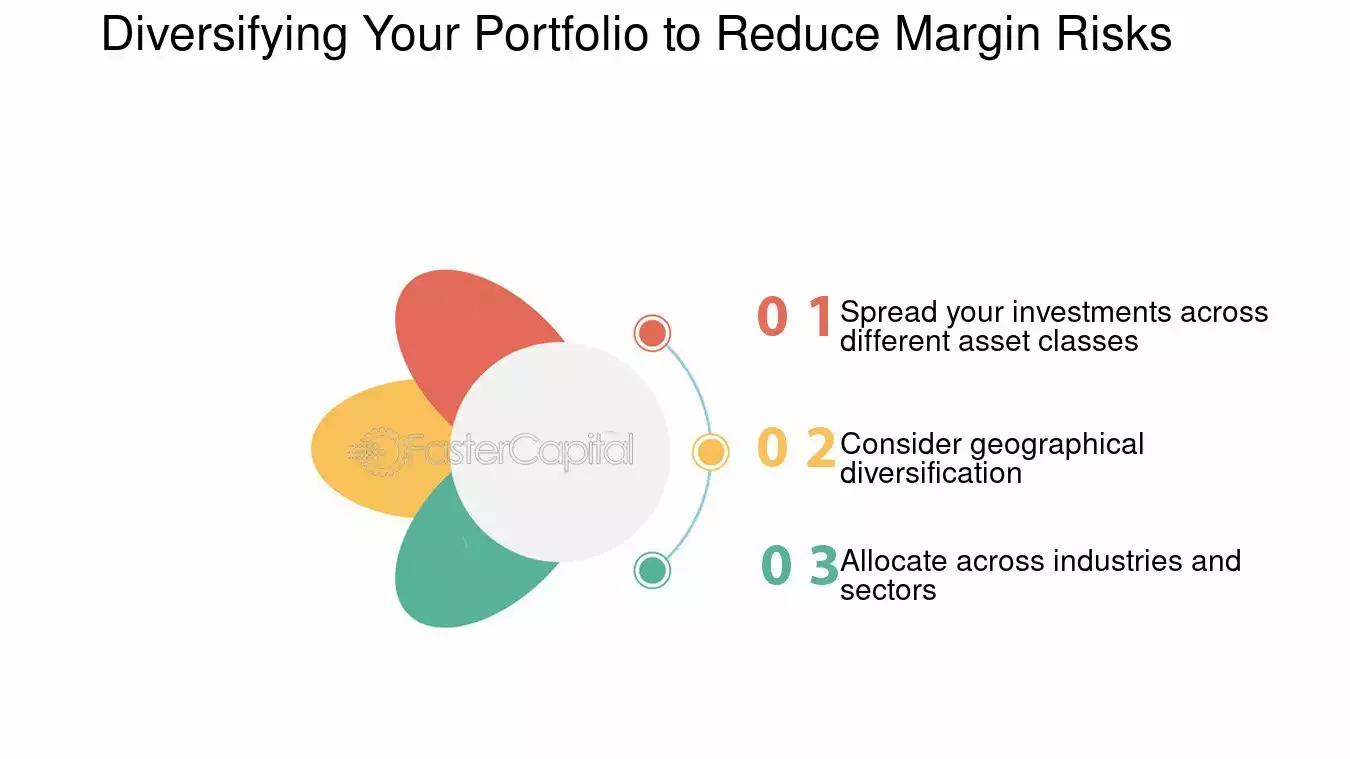 Diversifying Your Portfolio to Reduce Margin Risks

FasterCapital

0 1 Spread your investments across different asset classes

0 2 Consider geographical diversification

0 3 Allocate across industries and sectors